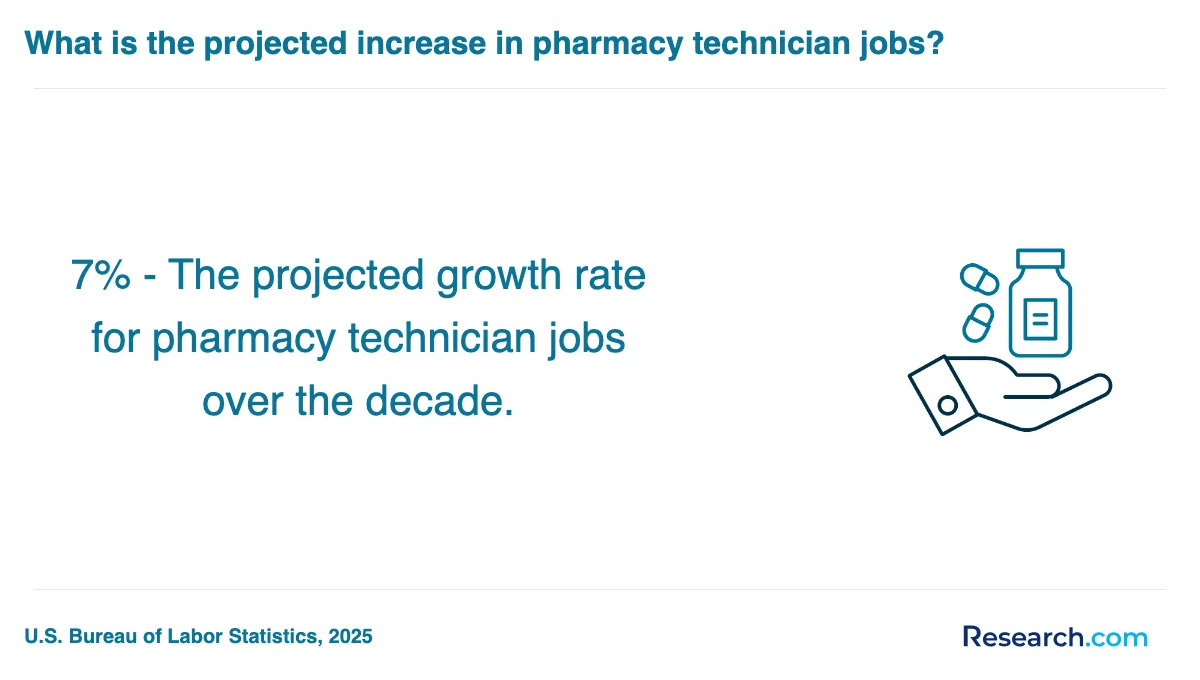 What is the projected increase in pharmacy technician jobs?

7% - The projected growth rate for pharmacy technician jobs over the decade.

U.S. Bureau of Labor Statistics, 2025

Research.com